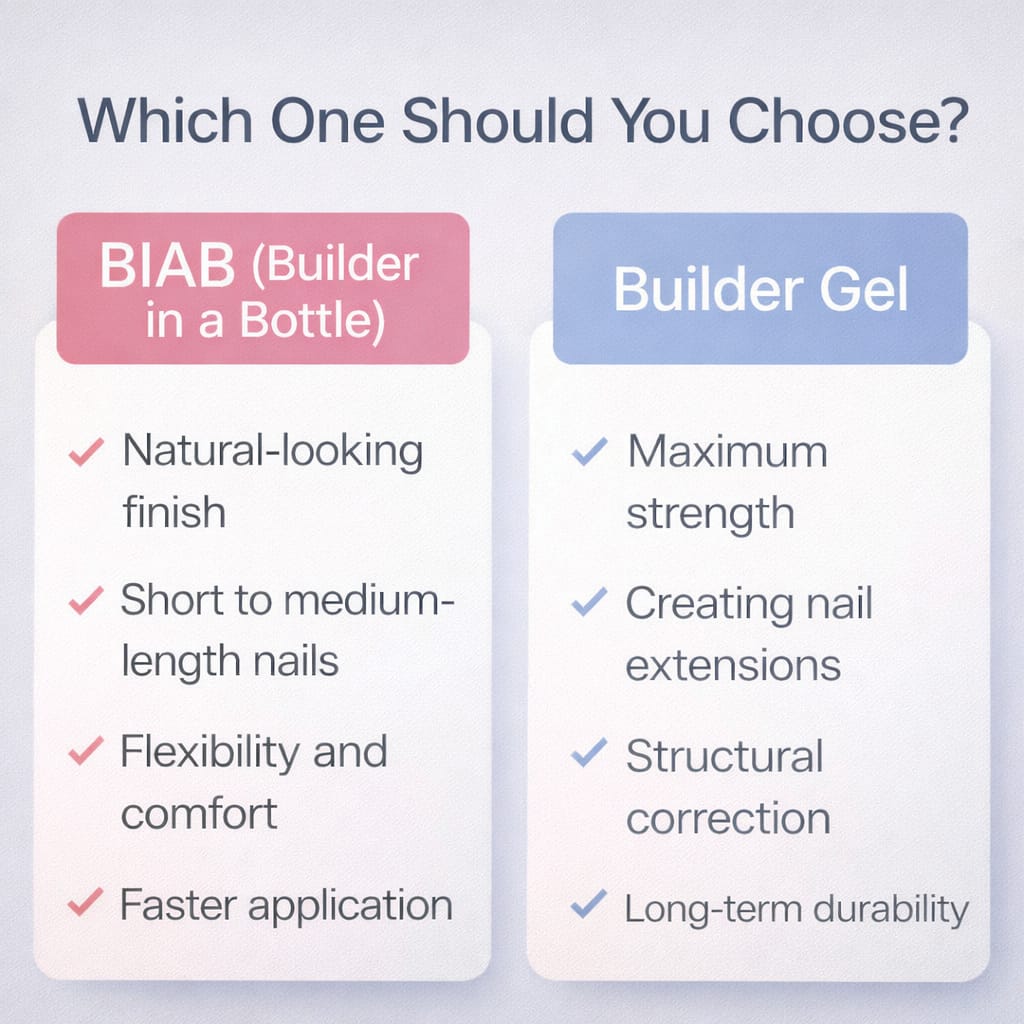 Which One Should You Choose?

BIAB (Builder in a Bottle)

✓ Natural-looking finish

✓ Short to medium-length nails

✓ Flexibility and comfort

✓ Faster application

Builder Gel

✓ Maximum strength

✓ Creating nail extensions

✓ Structural correction

✓ Long-term durability